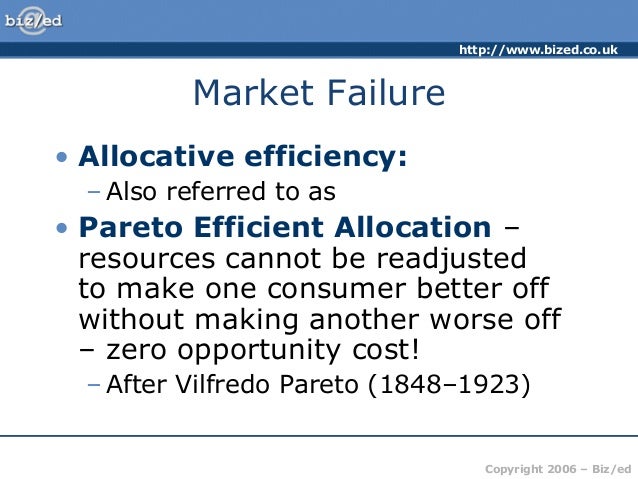 biz/ed

http://www.bized.co.uk

Market Failure

• Allocative efficiency:
– Also referred to as
• Pareto Efficient Allocation – resources cannot be readjusted to make one consumer better off without making another worse off – zero opportunity cost!
– After Vilfredo Pareto (1848–1923)

Copyright 2006 – Biz/ed